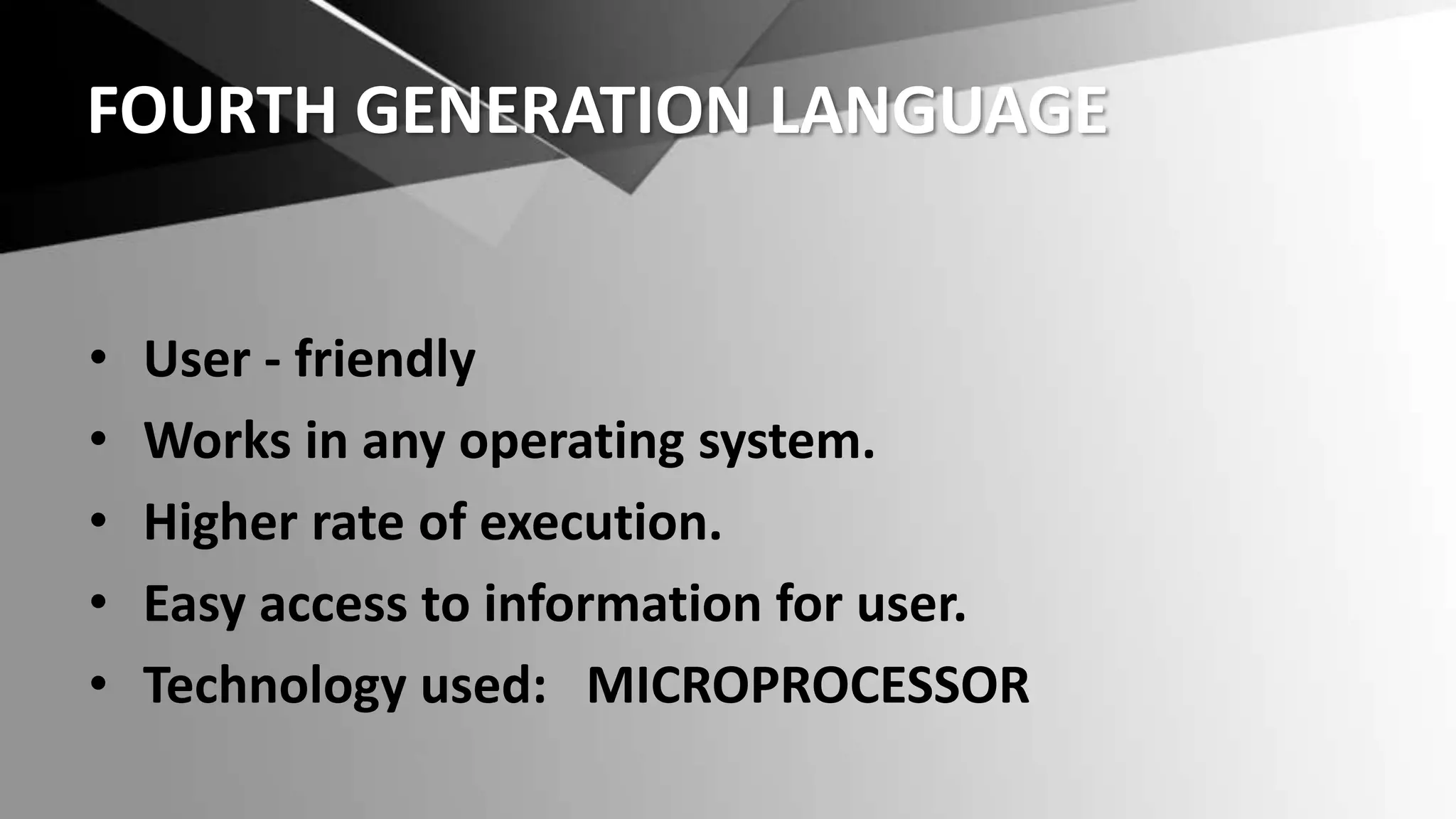 FOURTH GENERATION LANGUAGE

• User - friendly
• Works in any operating system.
• Higher rate of execution.
• Easy access to information for user.
• Technology used: MICROPROCESSOR